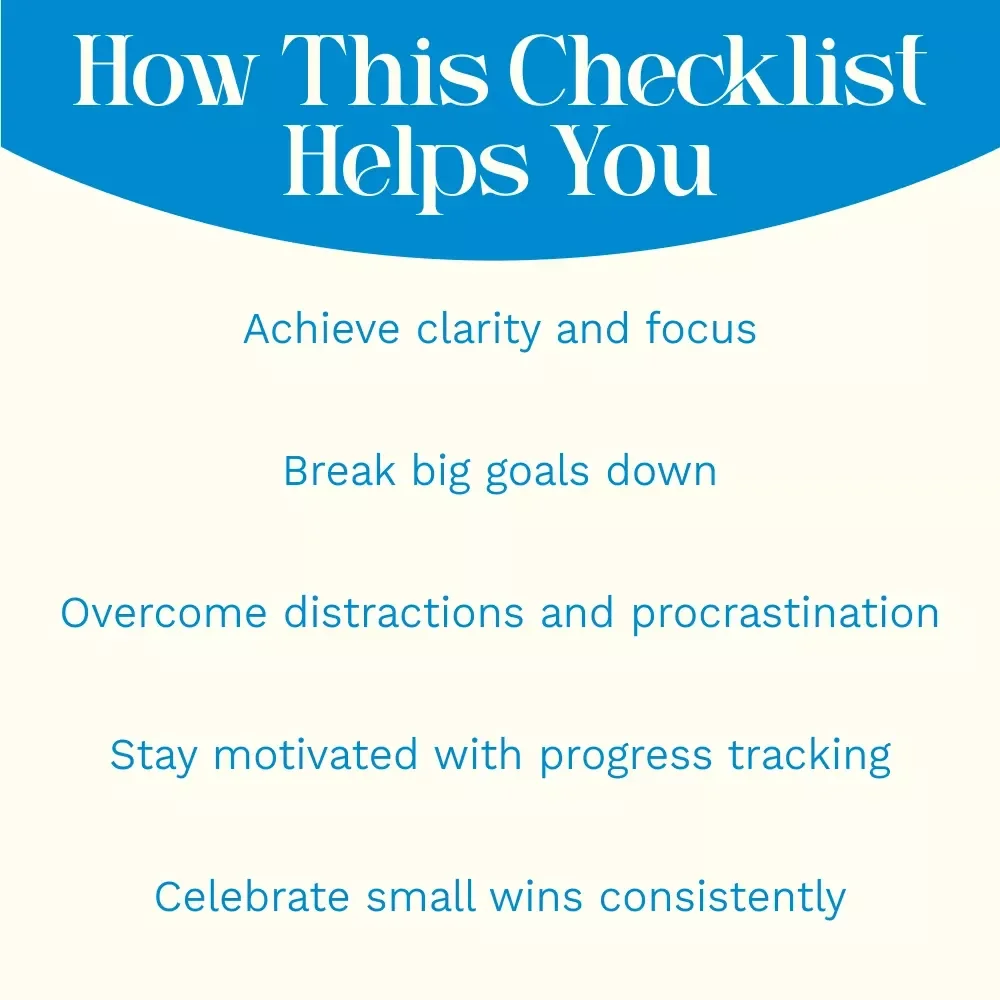 How This Checklist Helps You

Achieve clarity and focus

Break big goals down

Overcome distractions and procrastination

Stay motivated with progress tracking

Celebrate small wins consistently